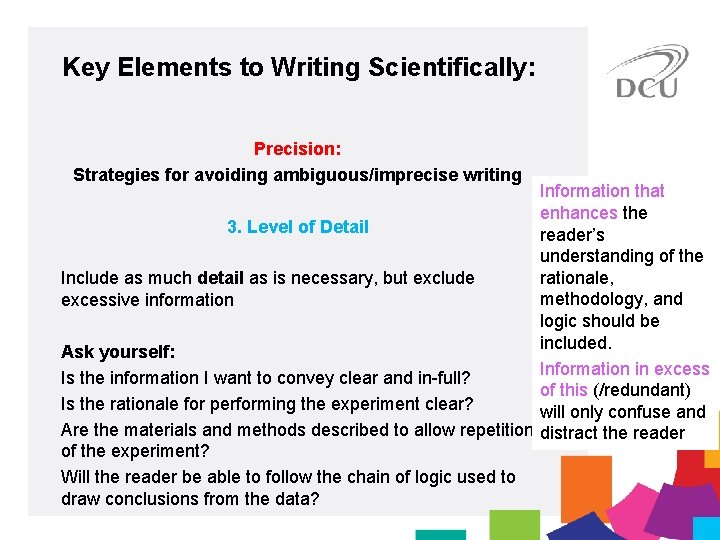 Key Elements to Writing Scientifically:

DCU

Precision:
Strategies for avoiding ambiguous/imprecise writing

3. Level of Detail

Include as much detail as is necessary, but exclude excessive information

Ask yourself:
Is the information I want to convey clear and in-full?
Is the rationale for performing the experiment clear?
Are the materials and methods described to allow repetition of the experiment?
Will the reader be able to follow the chain of logic used to draw conclusions from the data?

Information that enhances the reader's understanding of the rationale, methodology, and logic should be included.
Information in excess of this (/redundant) will only confuse and distract the reader